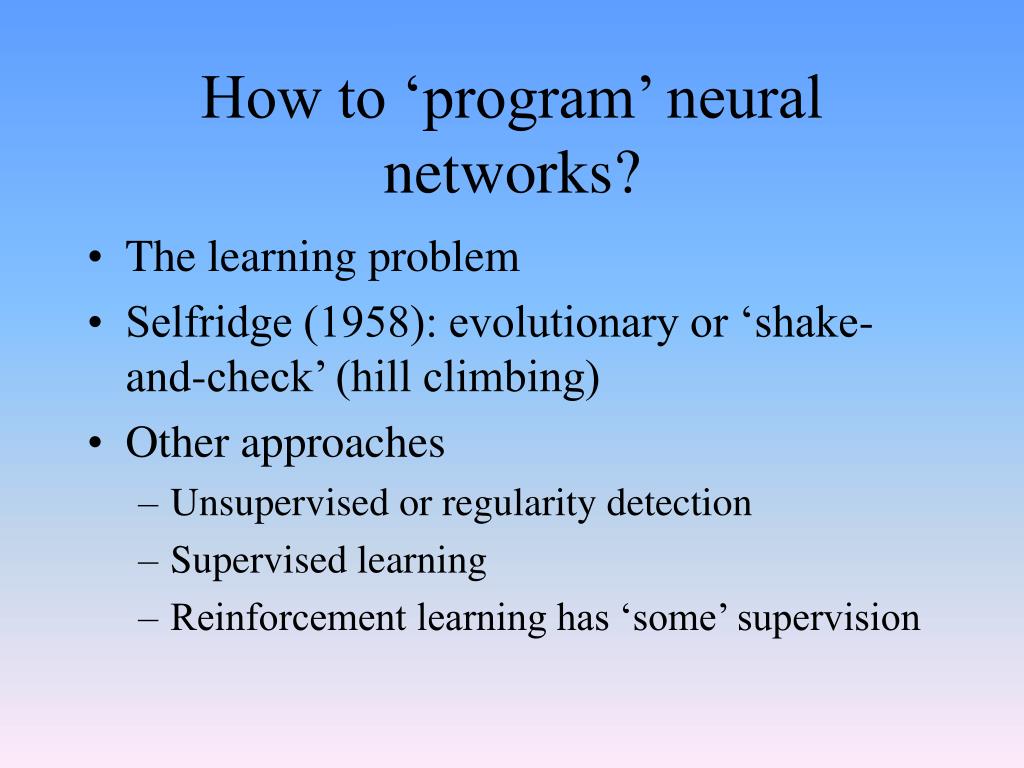 How to ‘program’ neural networks?

• The learning problem
• Selfridge (1958): evolutionary or ‘shake-and-check’ (hill climbing)
• Other approaches
– Unsupervised or regularity detection
– Supervised learning
– Reinforcement learning has ‘some’ supervision